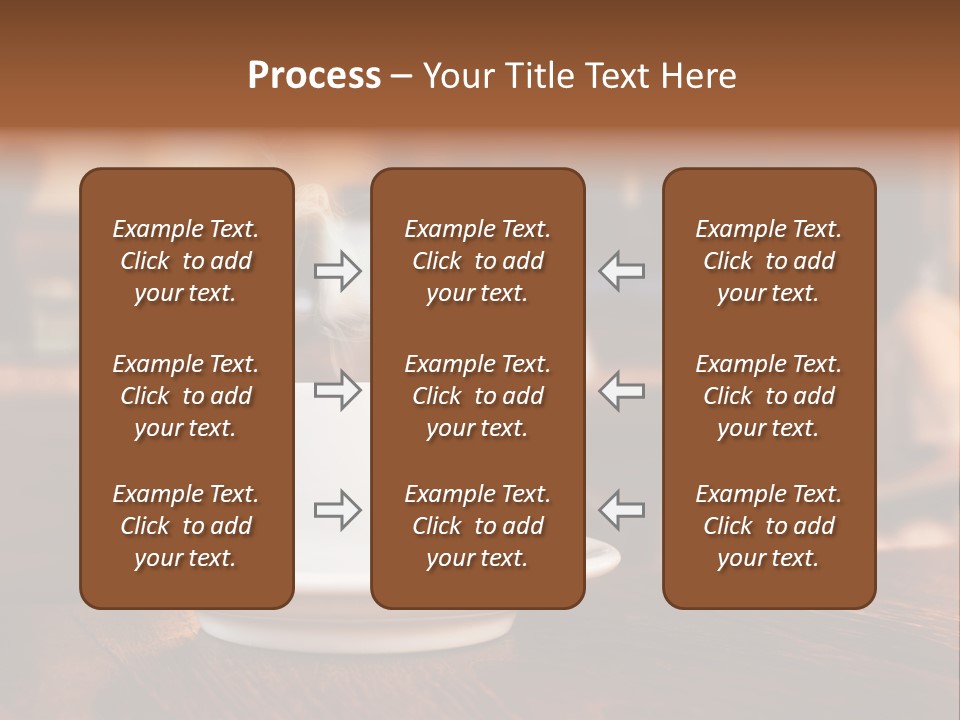 Process – Your Title Text Here

Example Text. Click to add your text.

Example Text. Click to add your text.

Example Text. Click to add your text.

Example Text. Click to add your text.

Example Text. Click to add your text.

Example Text. Click to add your text.

Example Text. Click to add your text.

Example Text. Click to add your text.

Example Text. Click to add your text.